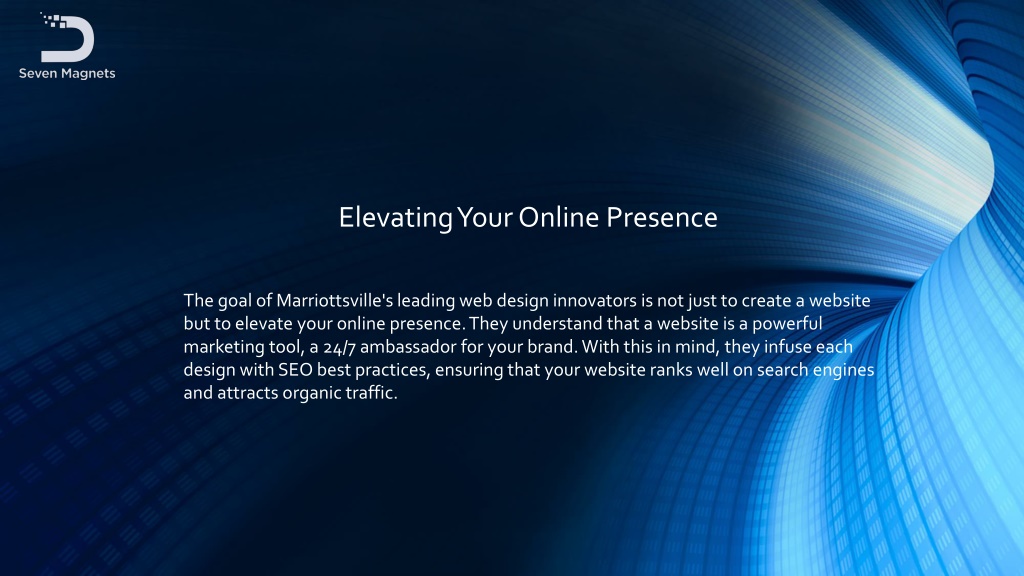 Seven Magnets

Elevating Your Online Presence

The goal of Marriottsville's leading web design innovators is not just to create a website but to elevate your online presence. They understand that a website is a powerful marketing tool, a 24/7 ambassador for your brand. With this in mind, they infuse each design with SEO best practices, ensuring that your website ranks well on search engines and attracts organic traffic.